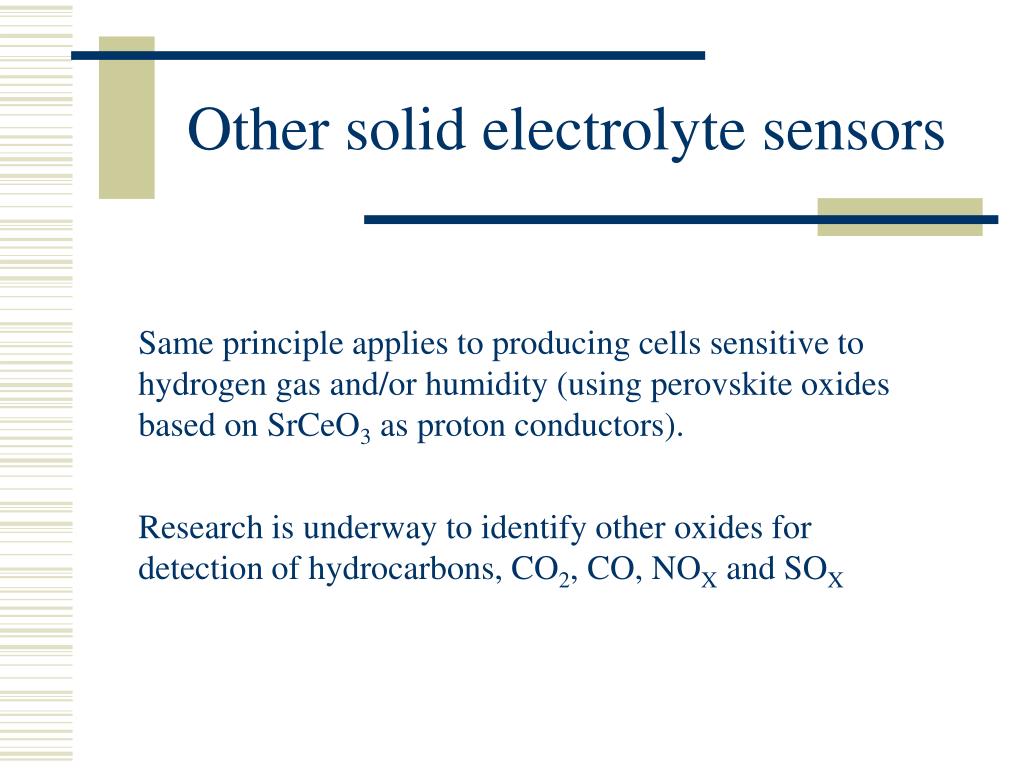 Other solid electrolyte sensors

Same principle applies to producing cells sensitive to hydrogen gas and/or humidity (using perovskite oxides based on $SrCeO_3$ as proton conductors).

Research is underway to identify other oxides for detection of hydrocarbons, $CO_2$, CO, $NO_X$ and $SO_X$